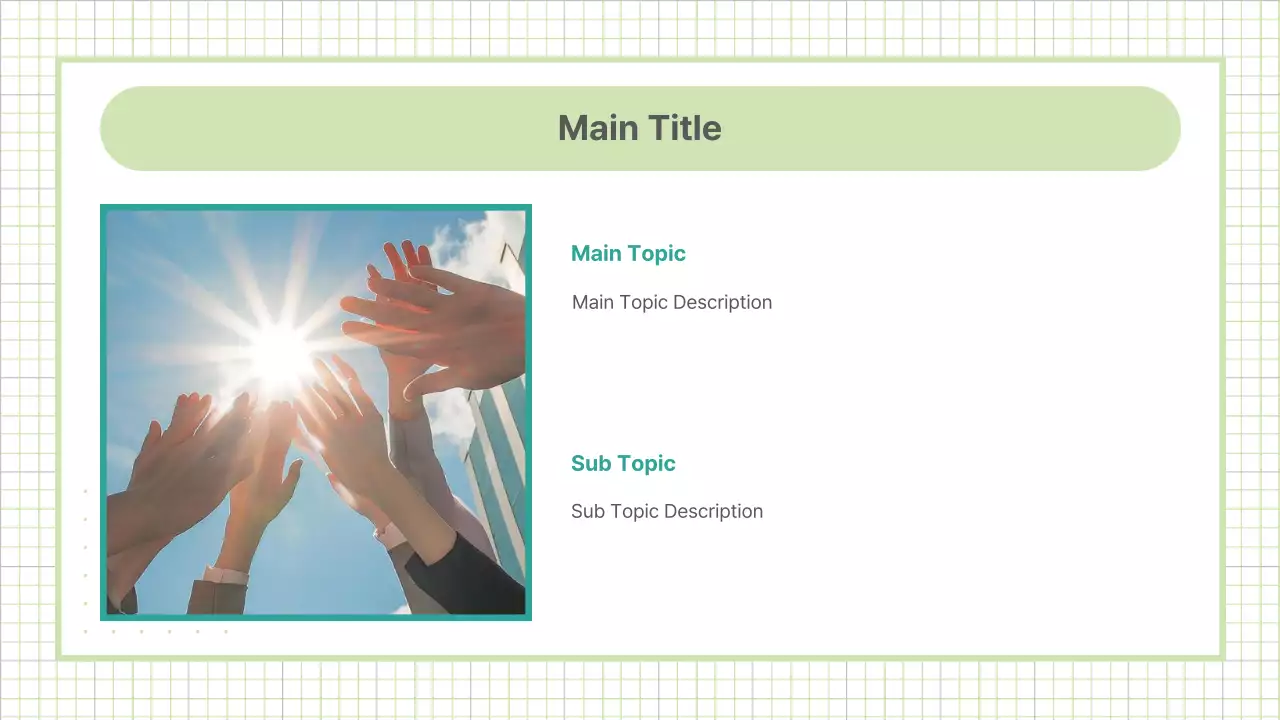 Main Title

Main Topic

Main Topic Description

Sub Topic

Sub Topic Description